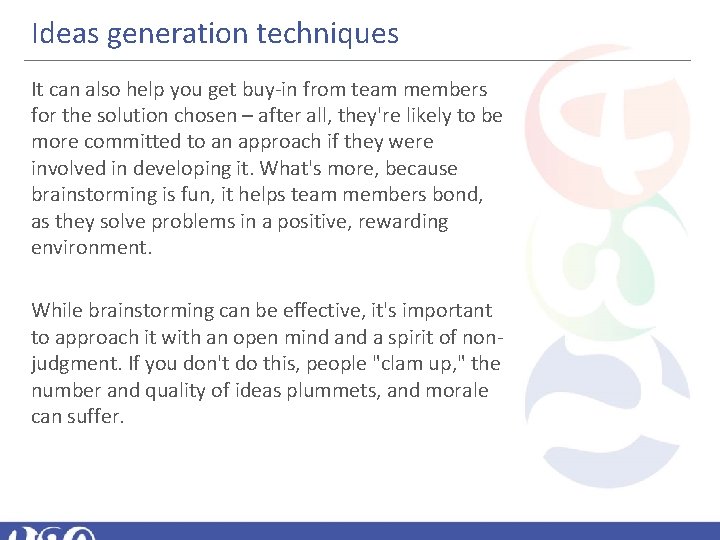 Ideas generation techniques

It can also help you get buy-in from team members for the solution chosen – after all, they're likely to be more committed to an approach if they were involved in developing it. What's more, because brainstorming is fun, it helps team members bond, as they solve problems in a positive, rewarding environment.

While brainstorming can be effective, it's important to approach it with an open mind and a spirit of non-judgment. If you don't do this, people "clam up," the number and quality of ideas plummets, and morale can suffer.